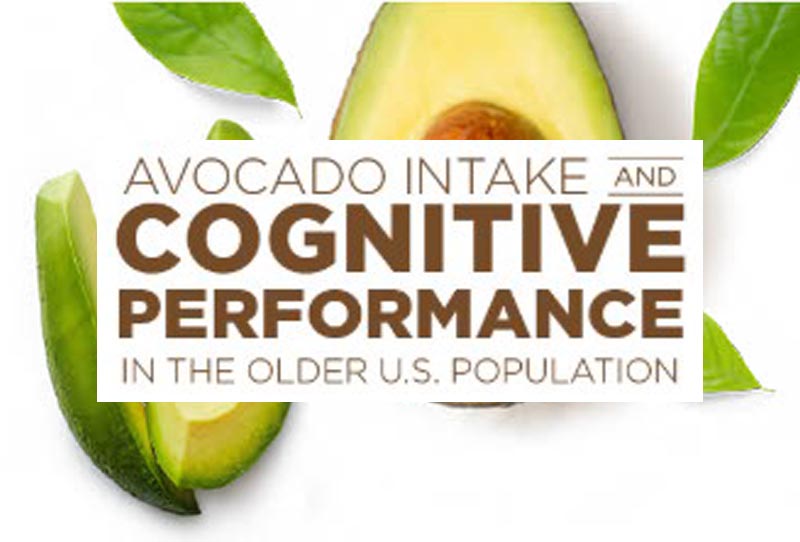 AVOCADO INTAKE AND
COGNITIVE
PERFORMANCE
IN THE OLDER U.S. POPULATION